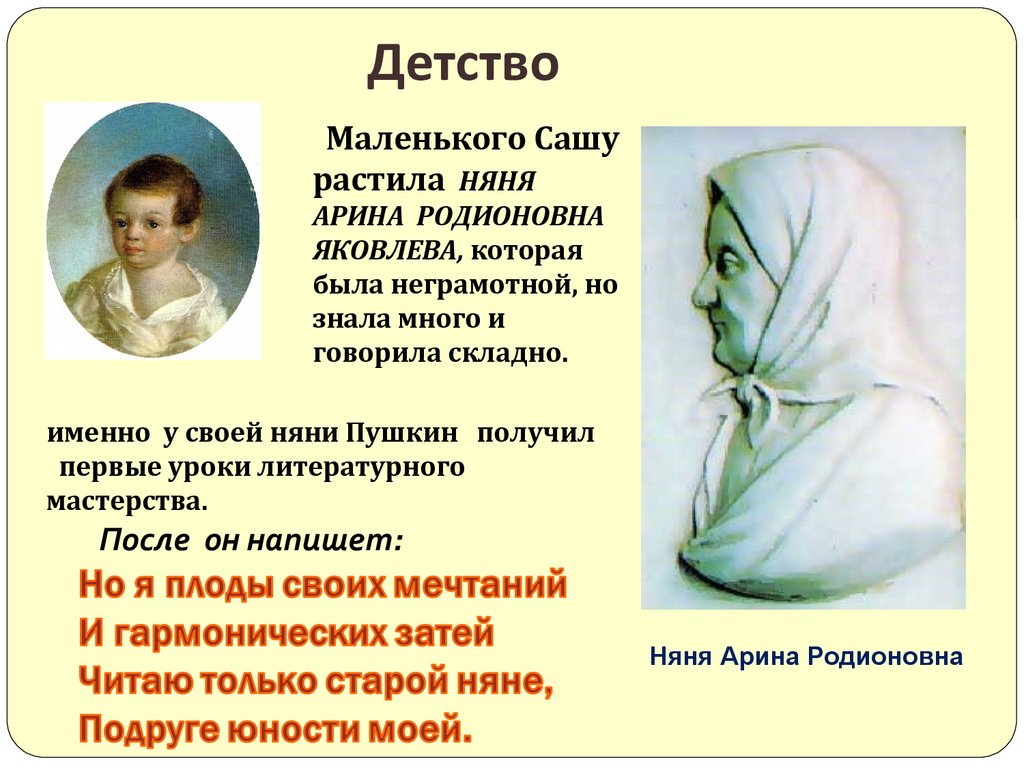 Детство

Маленького Сашу растила НЯНЯ АРИНА РОДИОНОВНА ЯКОВЛЕВА, которая была неграмотной, но знала много и говорила складно.

именно у своей няни Пушкин получил первые уроки литературного мастерства.

После он напишет:

Но я плоды своих мечтаний
И гармонических затей
Читаю только старой няне,
Подруге юности моей.

Няня Арина Родионовна